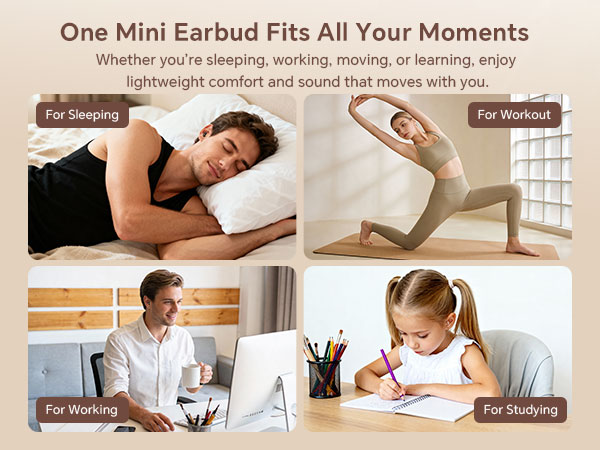 One Mini Earbud Fits All Your Moments

Whether you're sleeping, working, moving, or learning, enjoy lightweight comfort and sound that moves with you.

For Sleeping

For Workout

For Working

For Studying